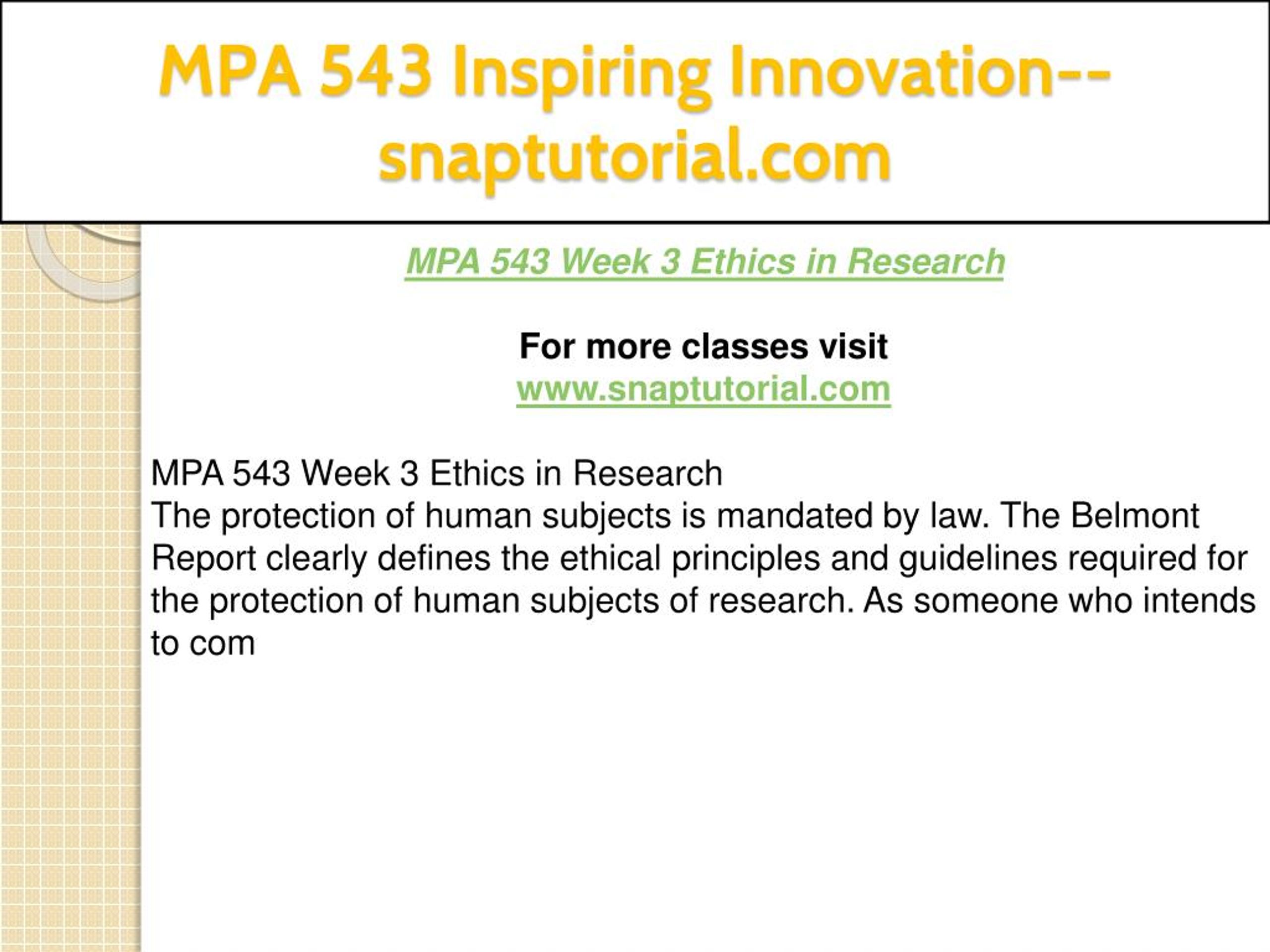 MPA 543 Inspiring Innovation--snaptutorial.com

MPA 543 Week 3 Ethics in Research

For more classes visit
www.snaptutorial.com

MPA 543 Week 3 Ethics in Research
The protection of human subjects is mandated by law. The Belmont Report clearly defines the ethical principles and guidelines required for the protection of human subjects of research. As someone who intends to com